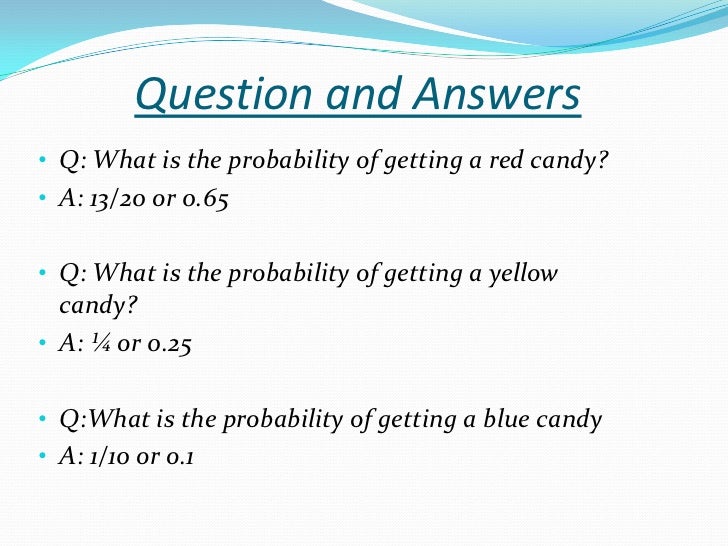 Question and Answers

• Q: What is the probability of getting a red candy?
• A: 13/20 or 0.65

• Q: What is the probability of getting a yellow candy?
• A: ¼ or 0.25

• Q:What is the probability of getting a blue candy
• A: 1/10 or 0.1